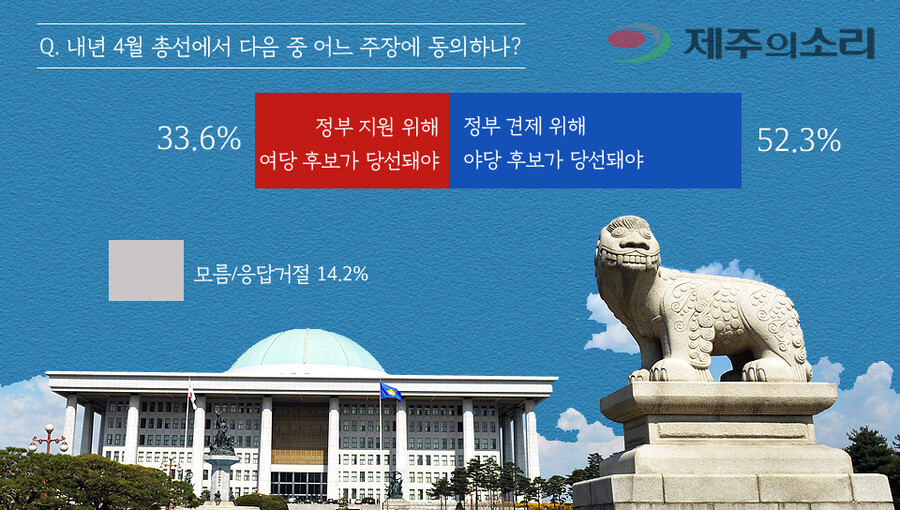 Q. 내년 4월 총선에서 다음 중 어느 주장에 동의하나?

제주의소리

33.6%

정부 지원 위해 여당 후보가 당선돼야

정부 견제 위해 야당 후보가 당선돼야

52.3%

모름/응답거절 14.2%